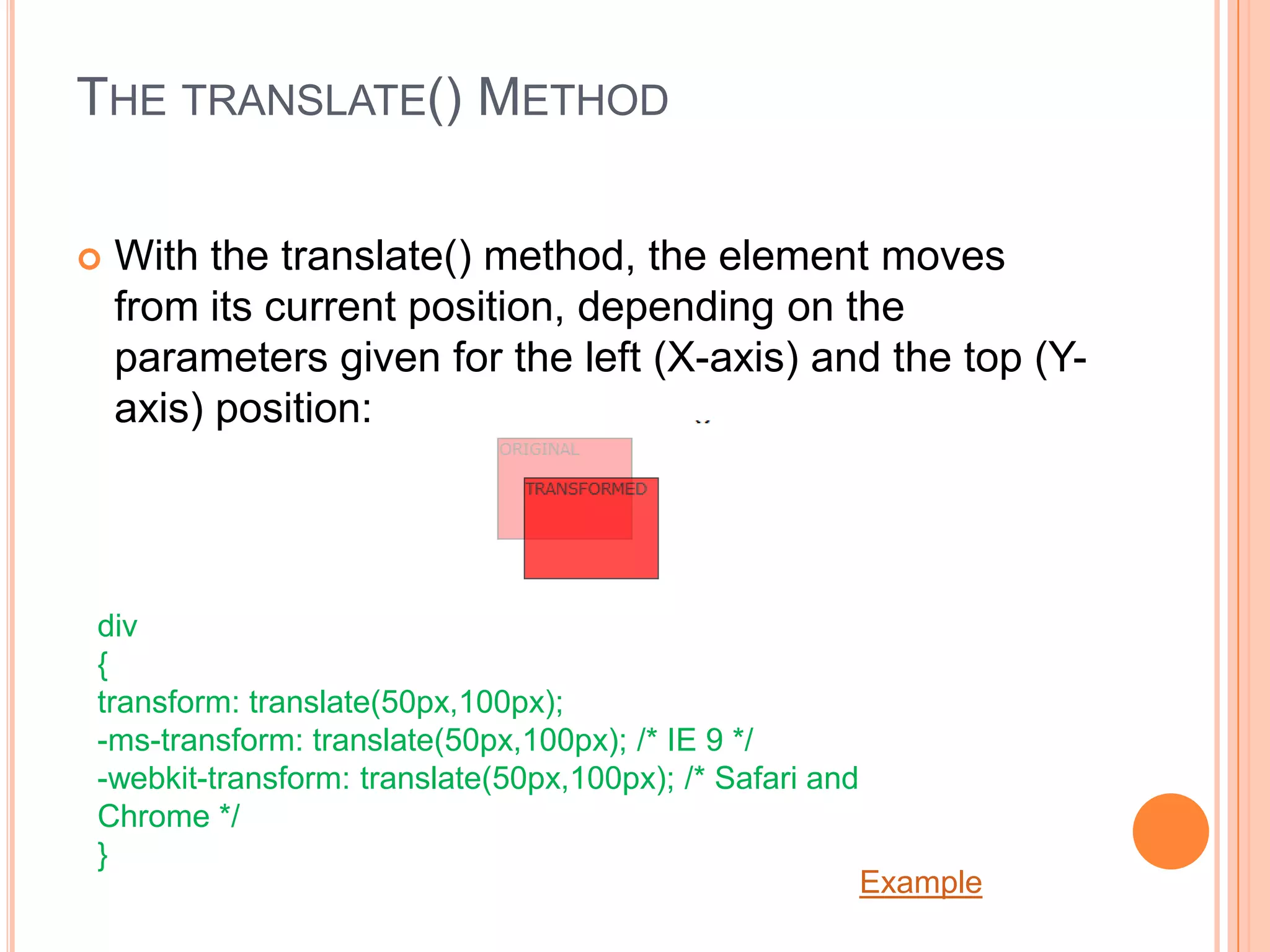 THE TRANSLATE() METHOD

With the translate() method, the element moves from its current position, depending on the parameters given for the left (X-axis) and the top (Y-axis) position:

ORIGINAL

TRANSFORMED

div
{
transform: translate(50px,100px);
-ms-transform: translate(50px,100px); /* IE 9 */
-webkit-transform: translate(50px,100px); /* Safari and Chrome */
}

Example